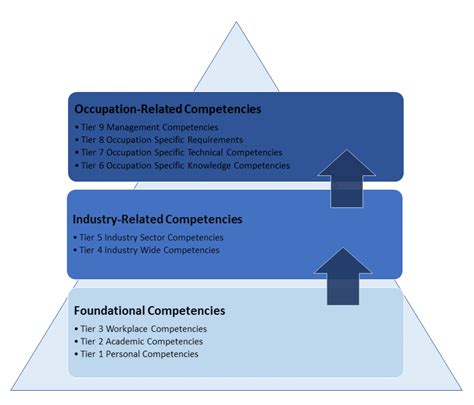 Occupation-Related Competencies

• Tier 9 Management Competencies
• Tier 8 Occupation Specific Requirements
• Tier 7 Occupation Specific Technical Competencies
• Tier 6 Occupation Specific Knowledge Competencies

Industry-Related Competencies

• Tier 5 Industry Sector Competencies
• Tier 4 Industry Wide Competencies

Foundational Competencies

• Tier 3 Workplace Competencies
• Tier 2 Academic Competencies
• Tier 1 Personal Competencies